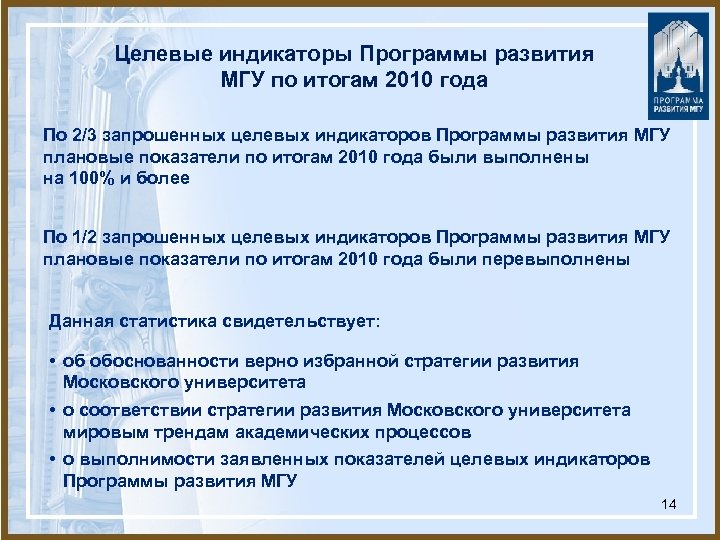 Целевые индикаторы Программы развития МГУ по итогам 2010 года

ПРОГРАММА РАЗВИТИЯ МГУ

По 2/3 запрошенных целевых индикаторов Программы развития МГУ плановые показатели по итогам 2010 года были выполнены на 100% и более

По 1/2 запрошенных целевых индикаторов Программы развития МГУ плановые показатели по итогам 2010 года были перевыполнены

Данная статистика свидетельствует:

• об обоснованности верно избранной стратегии развития Московского университета

• о соответствии стратегии развития Московского университета мировым трендам академических процессов

• о выполнимости заявленных показателей целевых индикаторов Программы развития МГУ

14